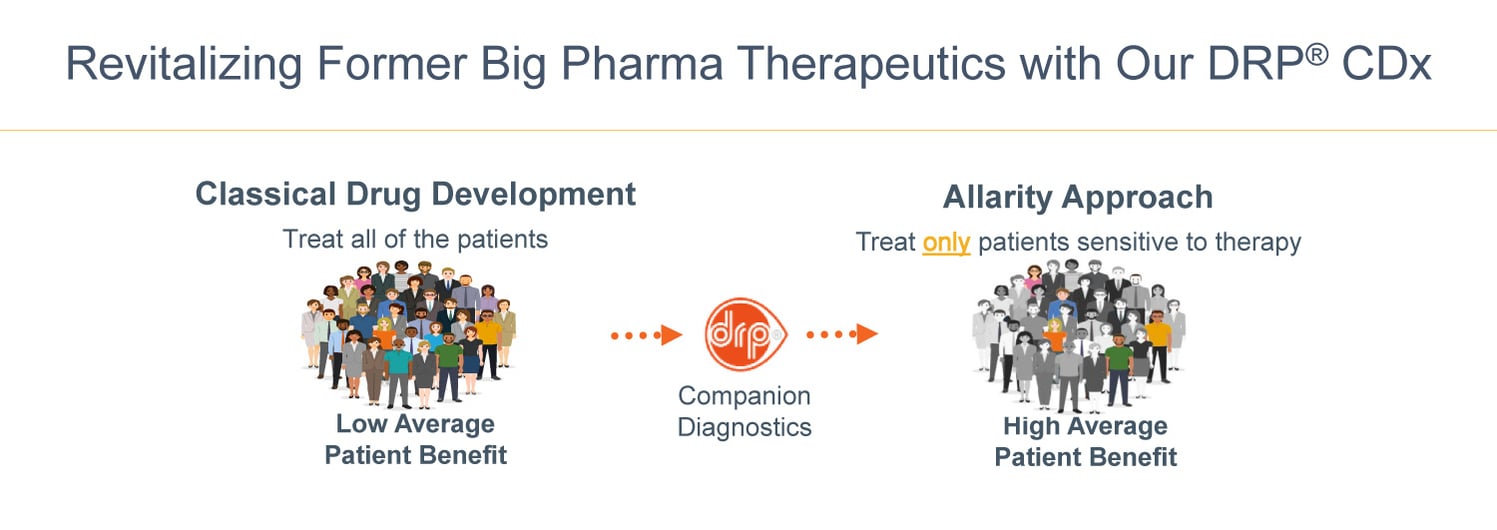 Revitalizing Former Big Pharma Therapeutics with Our DRP® CDx

Classical Drug Development
Treat all of the patients

Low Average Patient Benefit

drp®
Companion Diagnostics

Allarity Approach
Treat only patients sensitive to therapy

High Average Patient Benefit